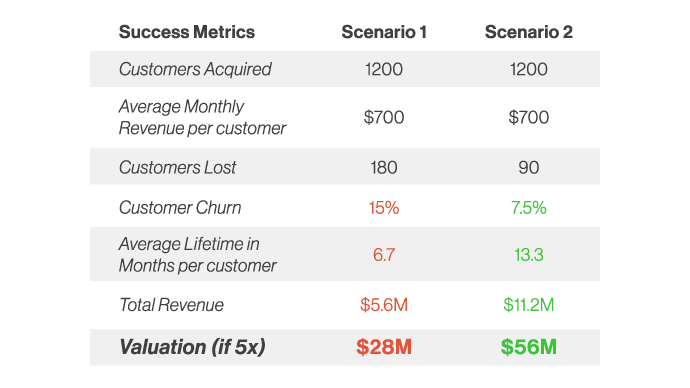 | Success Metrics | Scenario 1 | Scenario 2 |
|---|---|---|
| Customers Acquired | 1200 | 1200 |
| Average Monthly Revenue per customer | \$700 | \$700 |
| Customers Lost | 180 | 90 |
| Customer Churn | 15% | 7.5% |
| Average Lifetime in Months per customer | 6.7 | 13.3 |
| Total Revenue | \$5.6M | \$11.2M |
| Valuation (if 5x) | \$28M | \$56M |